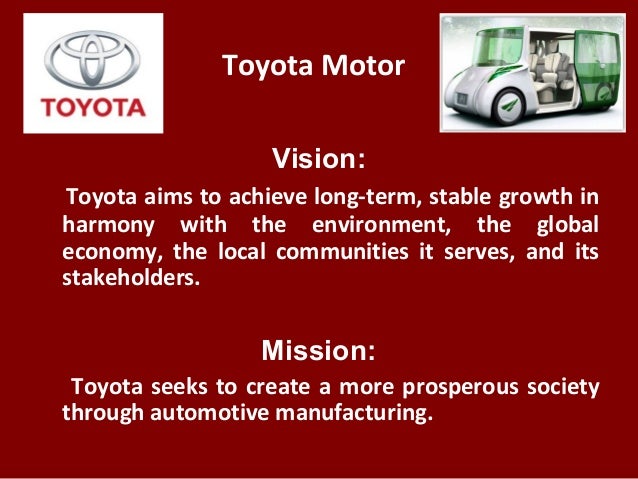 TOYOTA

Toyota Motor

Vision:

Toyota aims to achieve long-term, stable growth in harmony with the environment, the global economy, the local communities it serves, and its stakeholders.

Mission:

Toyota seeks to create a more prosperous society through automotive manufacturing.